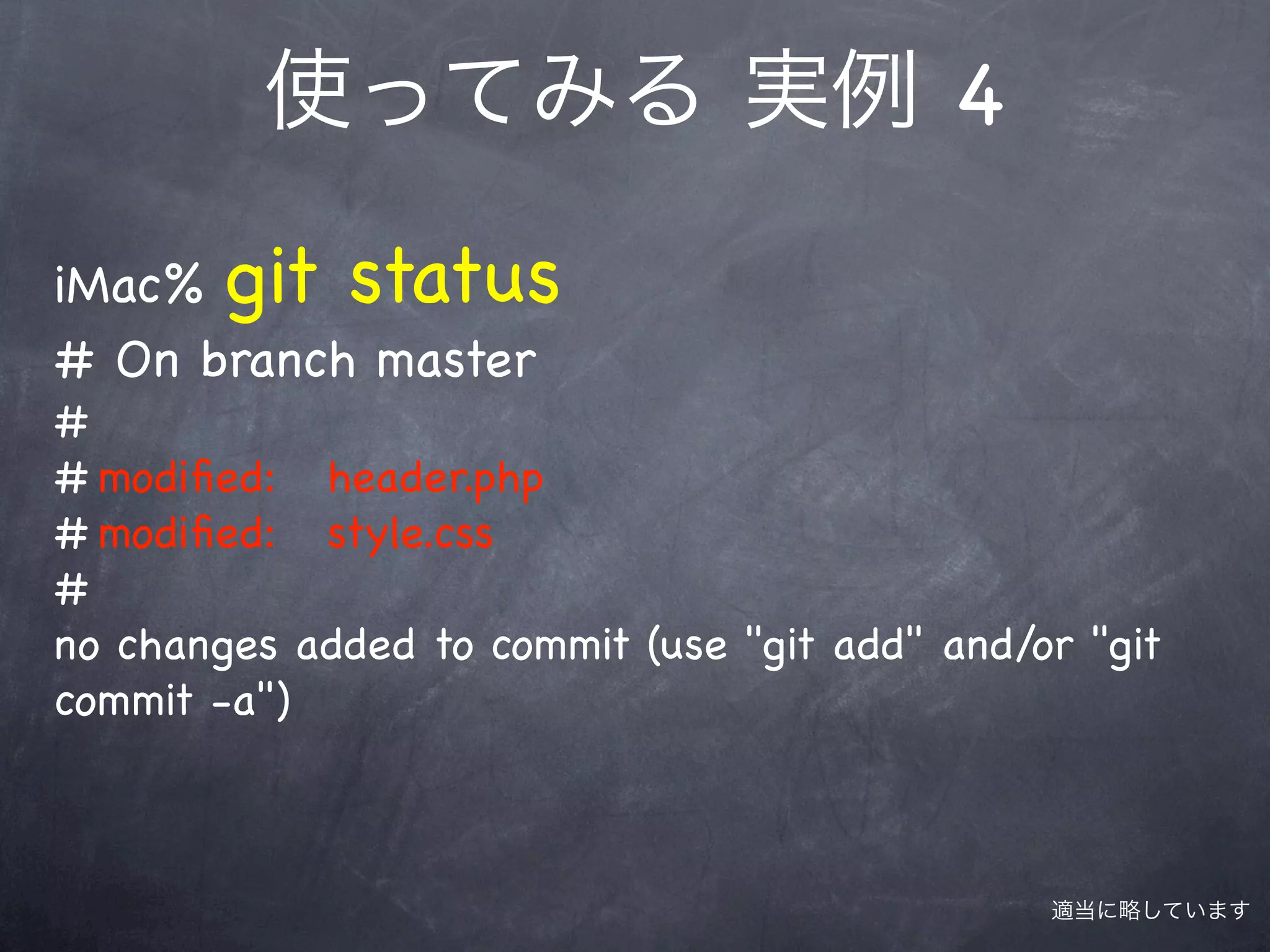 使ってみる 実例 4

iMac% git status
# On branch master
#
# modified: header.php
# modified: style.css
#
no changes added to commit (use "git add" and/or "git commit -a")

適当に略しています